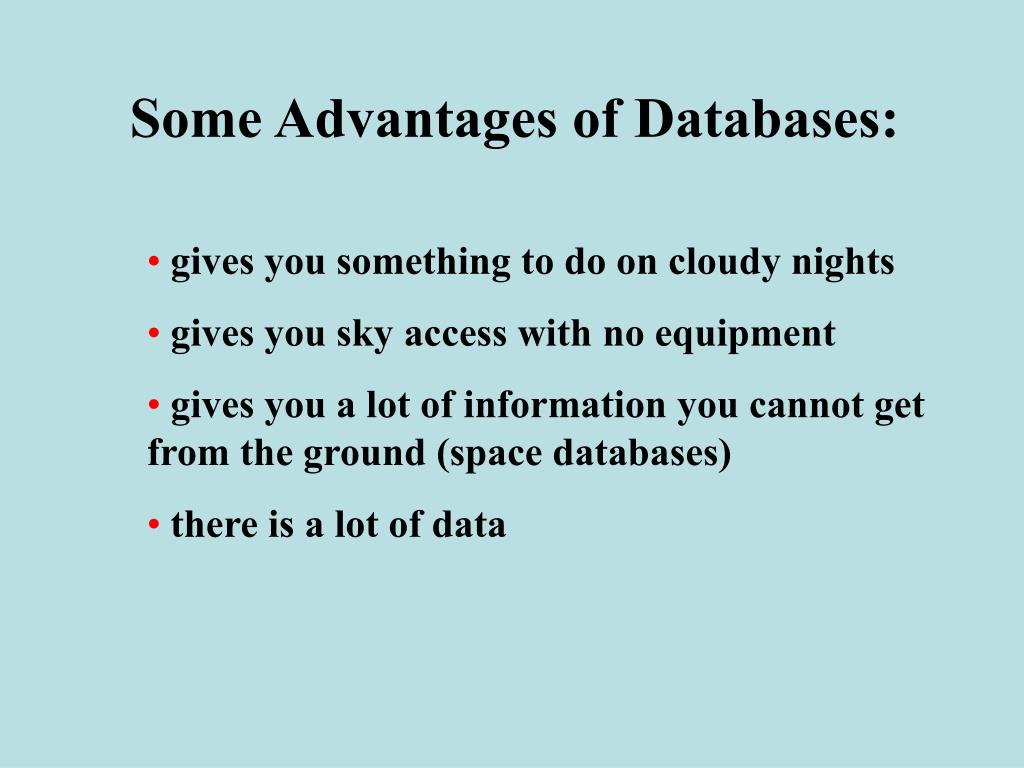 Some Advantages of Databases:

• gives you something to do on cloudy nights

• gives you sky access with no equipment

• gives you a lot of information you cannot get from the ground (space databases)

• there is a lot of data